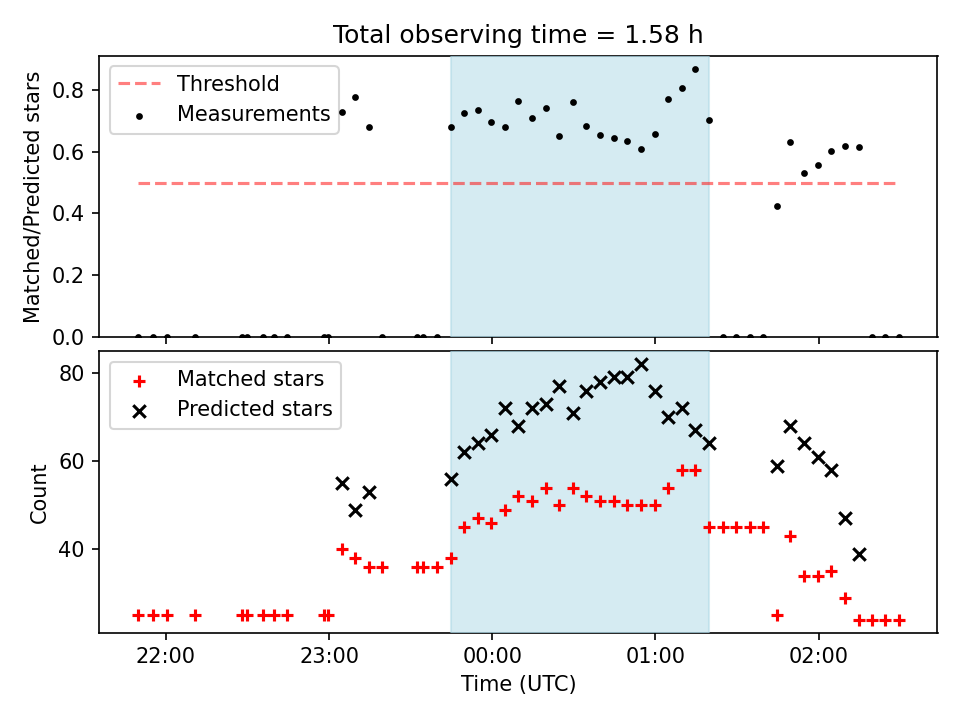 Total observing time = 1.58 h

Threshold
Measurements

Matched/Predicted stars

0.8
0.6
0.4
0.2
0.0

Matched stars
Predicted stars

Count

80
60
40

22:00
23:00
00:00
01:00
02:00

Time (UTC)